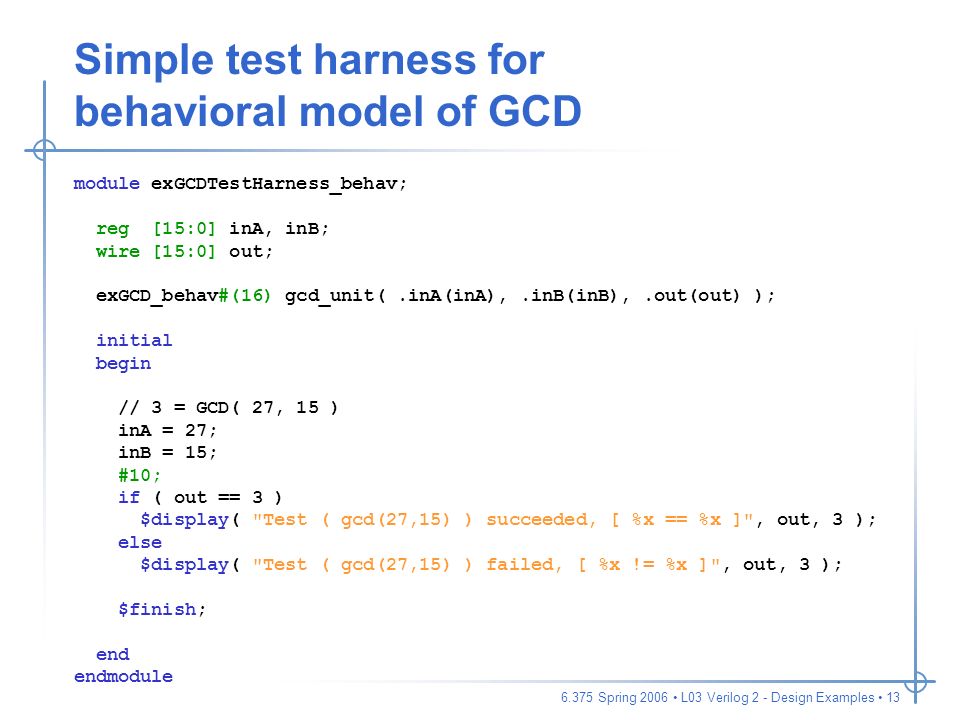 Simple test harness for behavioral model of GCD

module exGCDTestHarness_behav;

  reg  [15:0] inA, inB;
  wire [15:0] out;

  exGCD_behav#(16) gcd_unit( .inA(inA), .inB(inB), .out(out) );

  initial
  begin

    // 3 = GCD( 27, 15 )
    inA = 27;
    inB = 15;
    #10;
    if ( out == 3 )
      $display( "Test ( gcd(27,15) ) succeeded, [ %x == %x ]", out, 3 );
    else
      $display( "Test ( gcd(27,15) ) failed, [ %x != %x ]", out, 3 );

    $finish;

  end
endmodule

6.375 Spring 2006 • L03 Verilog 2 - Design Examples • 13